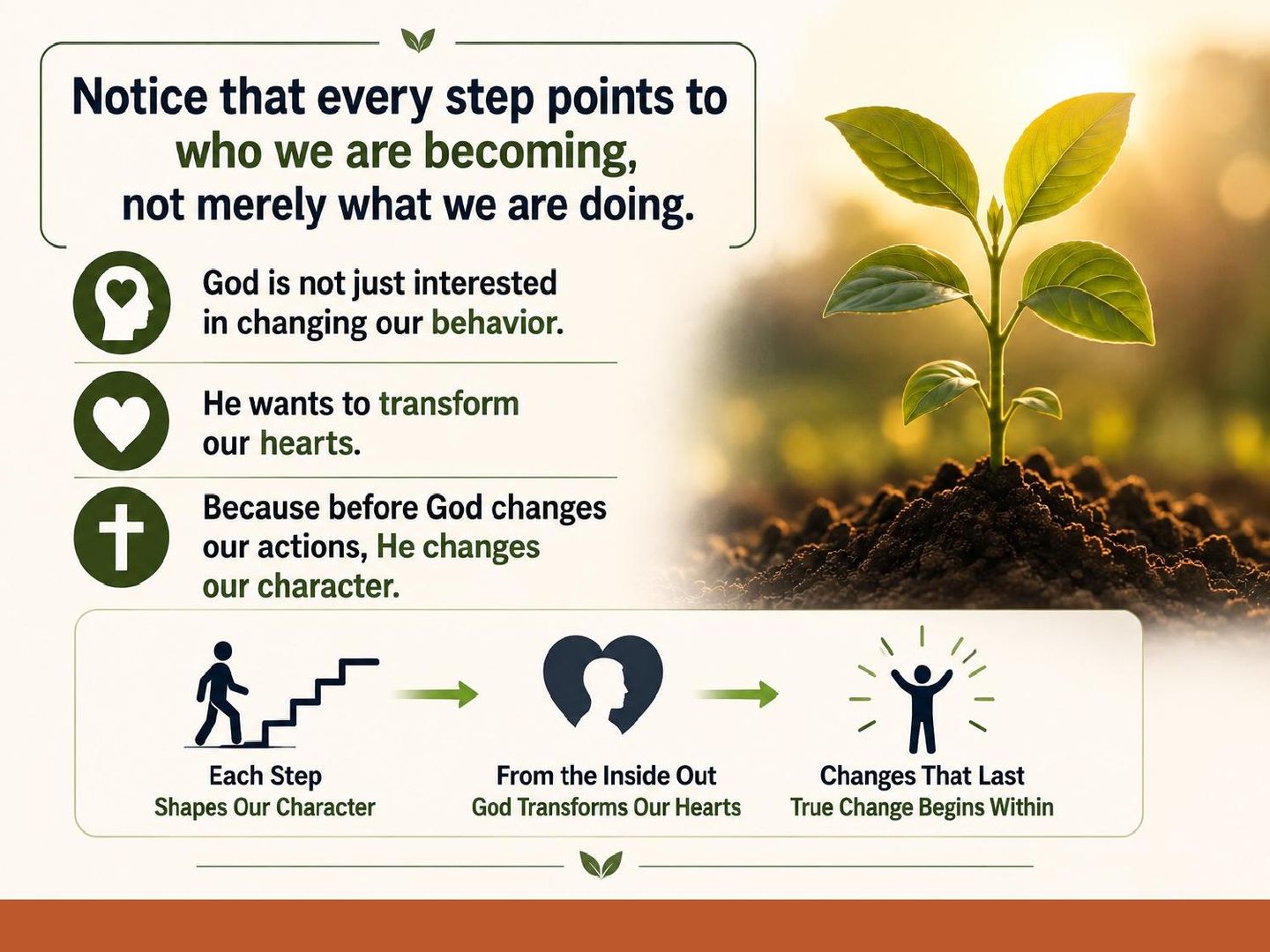 Notice that every step points to who we are becoming, not merely what we are doing.

God is not just interested in changing our behavior.

He wants to transform our hearts.

Because before God changes our actions, He changes our character.

Each Step
Shapes Our Character

From the Inside Out
God Transforms Our Hearts

Changes That Last
True Change Begins Within